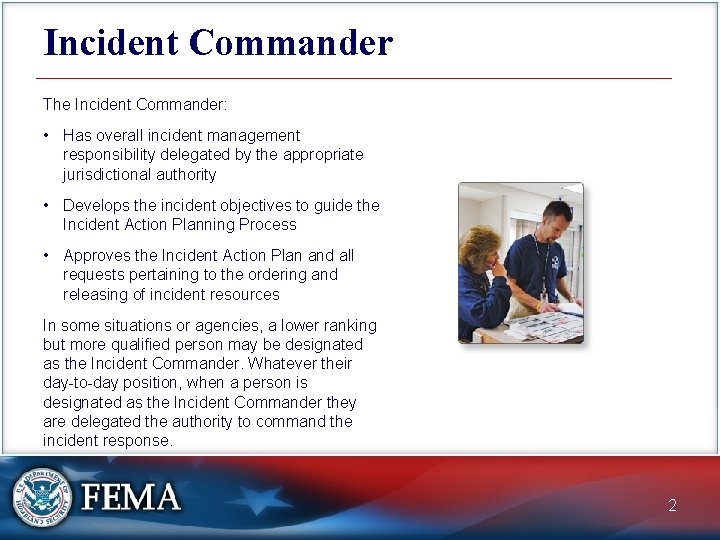 Incident Commander

The Incident Commander:

• Has overall incident management responsibility delegated by the appropriate jurisdictional authority

• Develops the incident objectives to guide the Incident Action Planning Process

• Approves the Incident Action Plan and all requests pertaining to the ordering and releasing of incident resources

In some situations or agencies, a lower ranking but more qualified person may be designated as the Incident Commander. Whatever their day-to-day position, when a person is designated as the Incident Commander they are delegated the authority to command the incident response.

U.S. DEPARTMENT OF HOMELAND SECURITY

FEMA

2